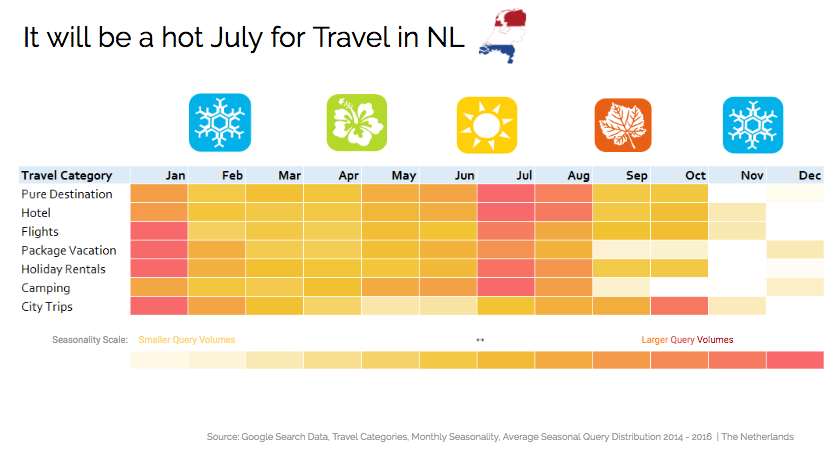 It will be a hot July for Travel in NL

| Travel Category | Jan | Feb | Mar | Apr | May | Jun | Jul | Aug | Sep | Oct | Nov | Dec |
|---|---|---|---|---|---|---|---|---|---|---|---|---|
| Pure Destination | | | | | | | | | | | | |
| Hotel | | | | | | | | | | | | |
| Flights | | | | | | | | | | | | |
| Package Vacation | | | | | | | | | | | | |
| Holiday Rentals | | | | | | | | | | | | |
| Camping | | | | | | | | | | | | |
| City Trips | | | | | | | | | | | | |

Seasonality Scale: Smaller Query Volumes ↔ Larger Query Volumes

Source: Google Search Data, Travel Categories, Monthly Seasonality, Average Seasonal Query Distribution 2014 - 2016 | The Netherlands